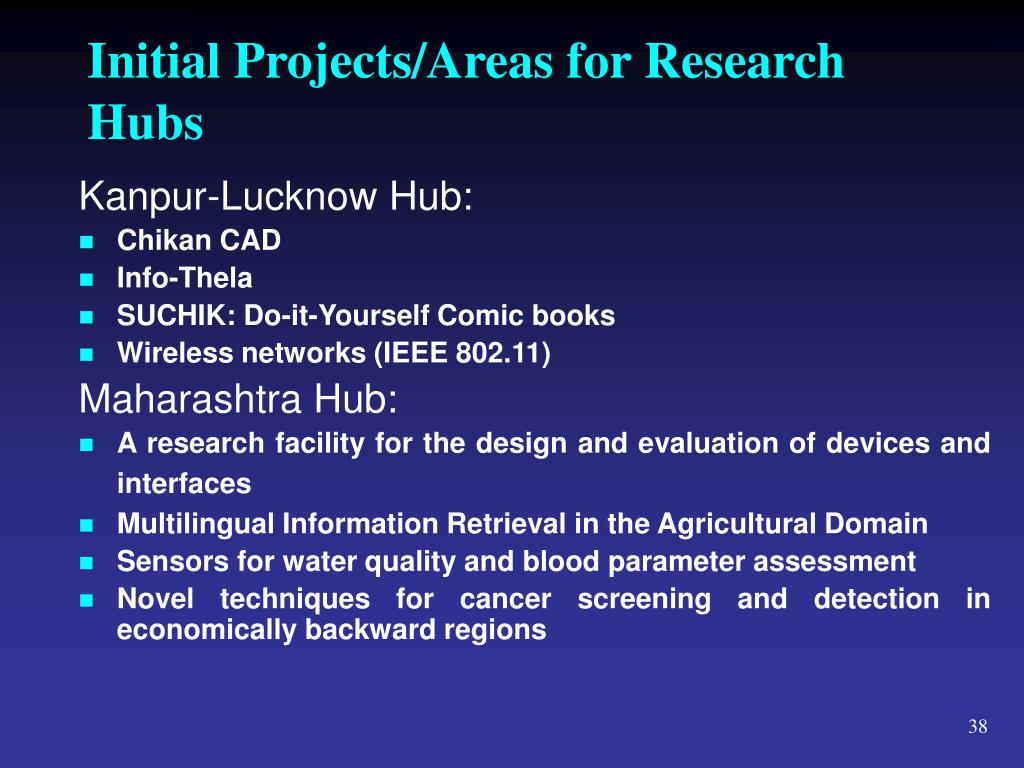 Initial Projects/Areas for Research Hubs

Kanpur-Lucknow Hub:

- Chikan CAD
- Info-Thela
- SUCHIK: Do-it-Yourself Comic books
- Wireless networks (IEEE 802.11)

Maharashtra Hub:

- A research facility for the design and evaluation of devices and interfaces
- Multilingual Information Retrieval in the Agricultural Domain
- Sensors for water quality and blood parameter assessment
- Novel techniques for cancer screening and detection in economically backward regions

38